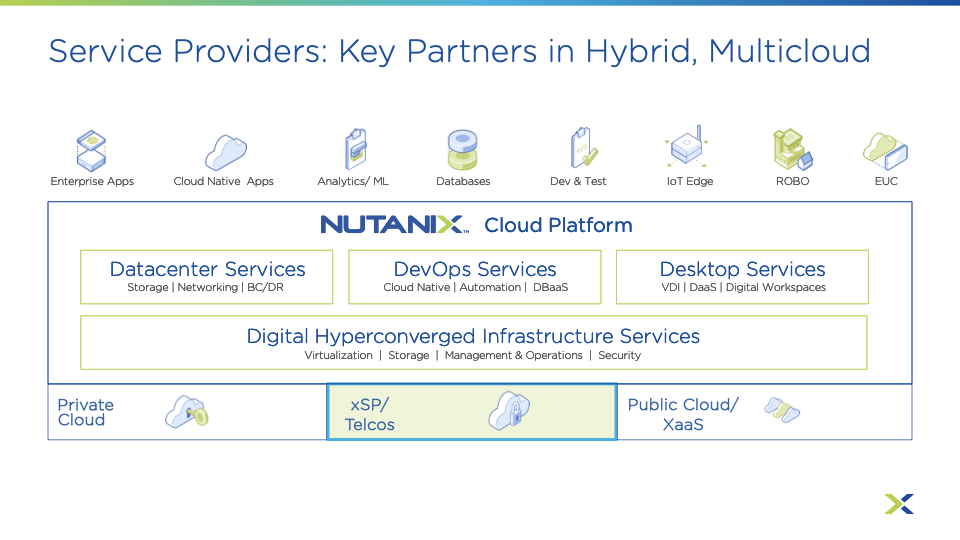 Service Providers: Key Partners in Hybrid, Multicloud

Enterprise Apps
Cloud Native Apps
Analytics/ ML
Databases
Dev & Test
IoT Edge
ROBO
EUC

NUTANIX™ Cloud Platform

Datacenter Services
Storage | Networking | BC/DR

DevOps Services
Cloud Native | Automation | DBaaS

Desktop Services
VDI | DaaS | Digital Workspaces

Digital Hyperconverged Infrastructure Services
Virtualization | Storage | Management & Operations | Security

Private Cloud

xSP/ Telcos

Public Cloud/ XaaS